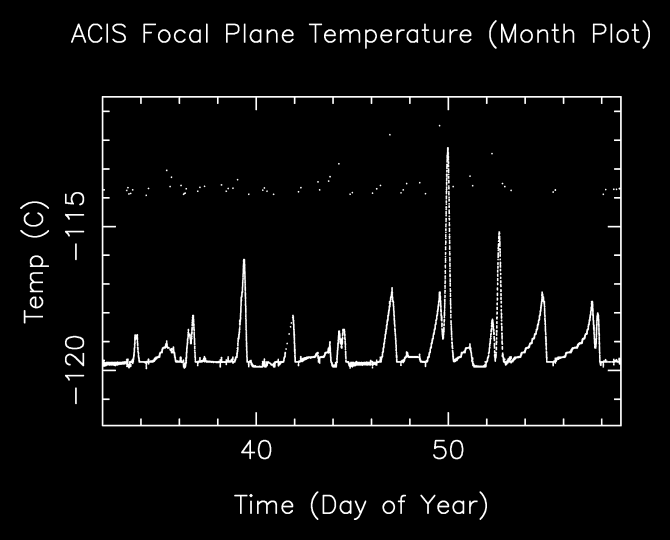 ACIS Focal Plane Temperature (Month Plot)

Temp (C)

−115

−120

40

50

Time (Day of Year)